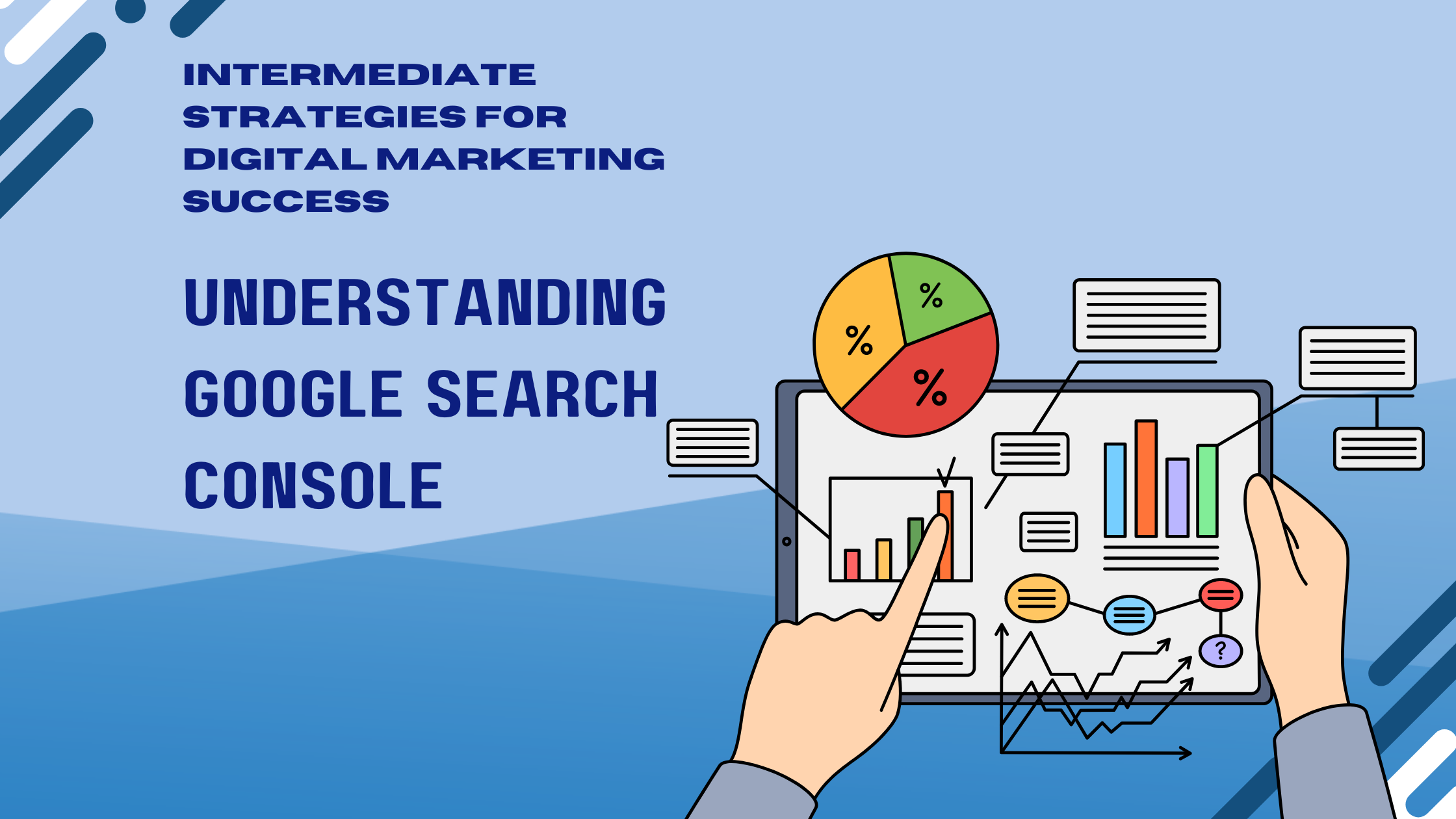 INTERMEDIATE STRATEGIES FOR DIGITAL MARKETING SUCCESS

UNDERSTANDING GOOGLE SEARCH CONSOLE

%

%

%

?